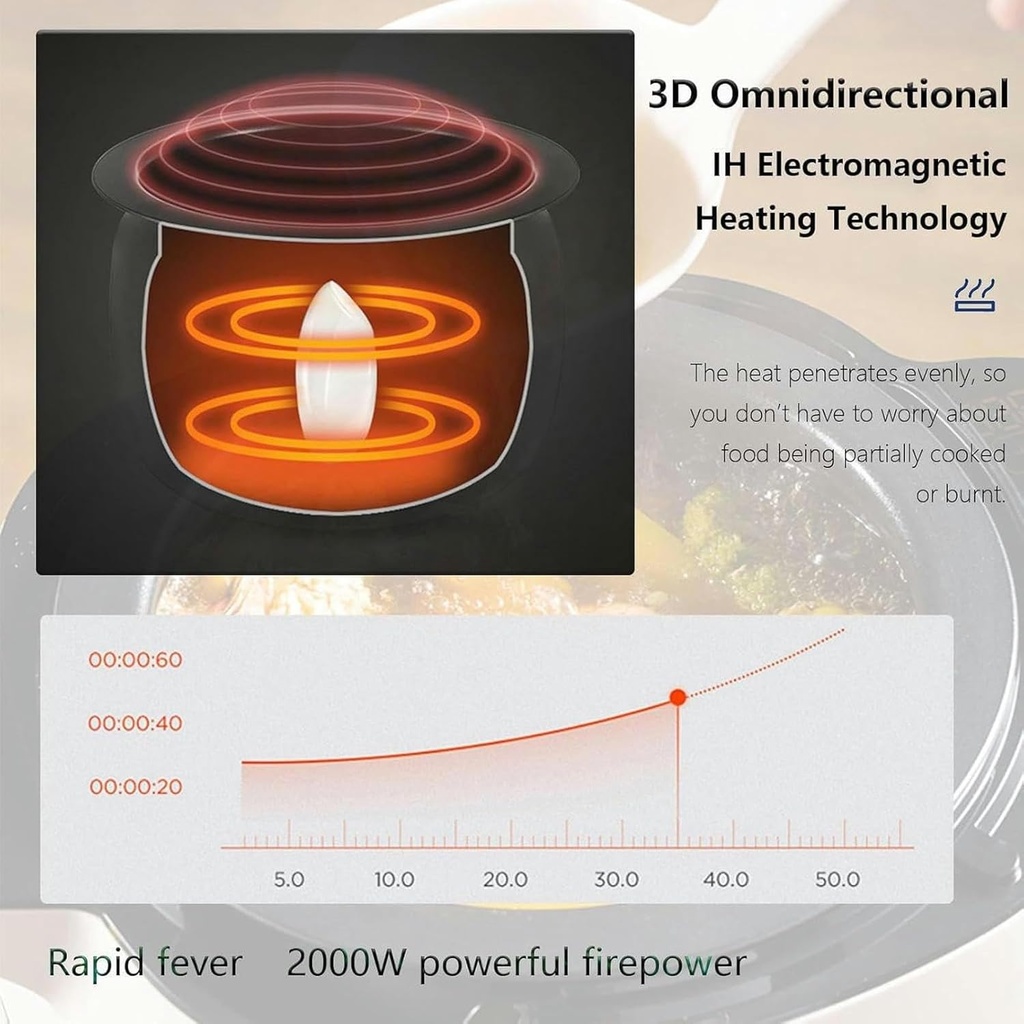 3D Omnidirectional
IH Electromagnetic
Heating Technology

The heat penetrates evenly, so you don't have to worry about food being partially cooked or burnt.

00:00:60
00:00:40
00:00:20

5.0 10.0 20.0 30.0 40.0 50.0

Rapid fever 2000W powerful firepower